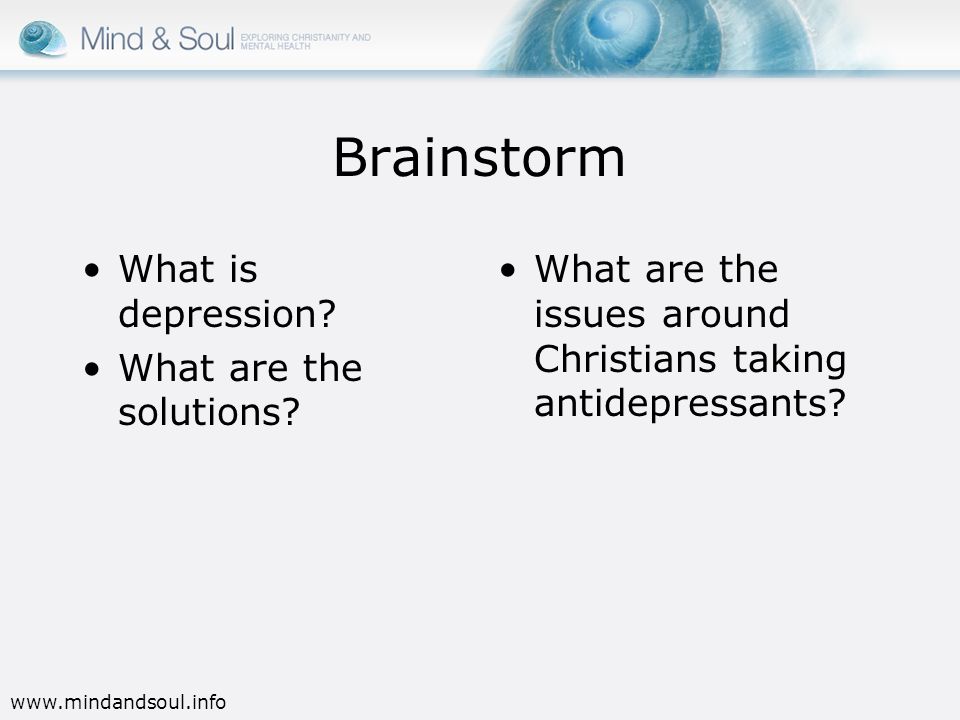 Mind & Soul EXPLORING CHRISTIANITY AND MENTAL HEALTH

Brainstorm

• What is depression?
• What are the solutions?

• What are the issues around Christians taking antidepressants?

www.mindandsoul.info